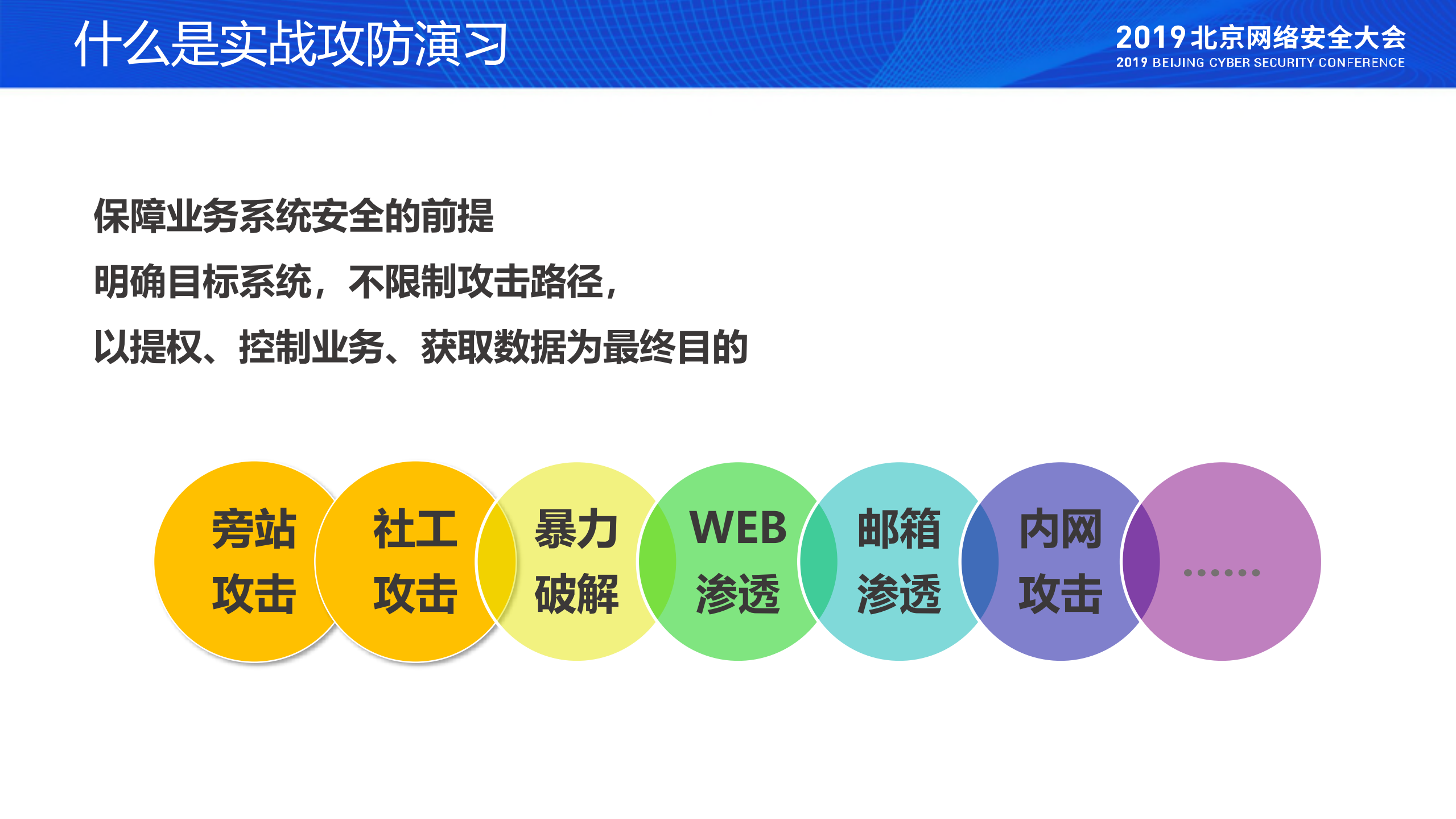 什么是实战攻防演习

2019北京网络安全大会
2019 BEIJING CYBER SECURITY CONFERENCE

保障业务系统安全的前提

明确目标系统，不限制攻击路径，

以提权、控制业务、获取数据为最终目的

旁站攻击

社工攻击

暴力破解

WEB渗透

邮箱渗透

内网攻击

……